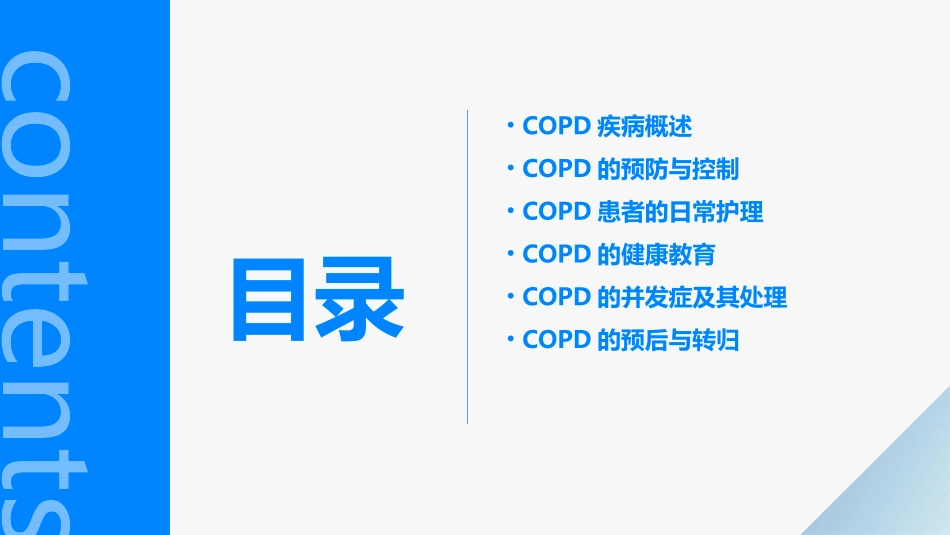 contents

目录

· COPD 疾病概述
· COPD 的预防与控制
· COPD 患者的日常护理
· COPD 的健康教育
· COPD 的并发症及其处理
· COPD 的预后与转归